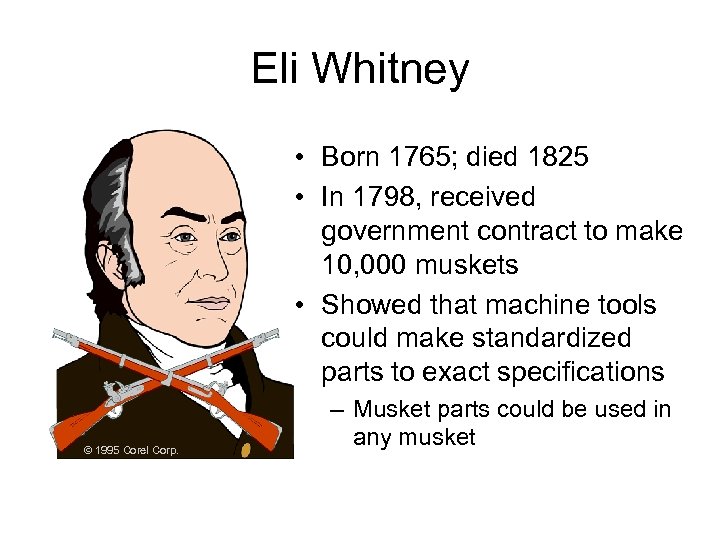 Eli Whitney

© 1995 Corel Corp.

• Born 1765; died 1825
• In 1798, received government contract to make 10,000 muskets
• Showed that machine tools could make standardized parts to exact specifications
  – Musket parts could be used in any musket